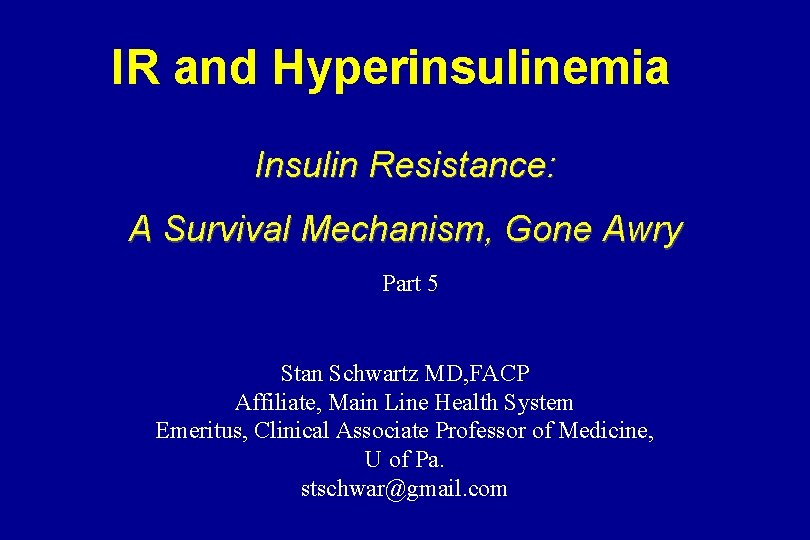 IR and Hyperinsulinemia

Insulin Resistance:

A Survival Mechanism, Gone Awry

Part 5

Stan Schwartz MD,FACP
Affiliate, Main Line Health System
Emeritus, Clinical Associate Professor of Medicine,
U of Pa.
stschwar@gmail.com